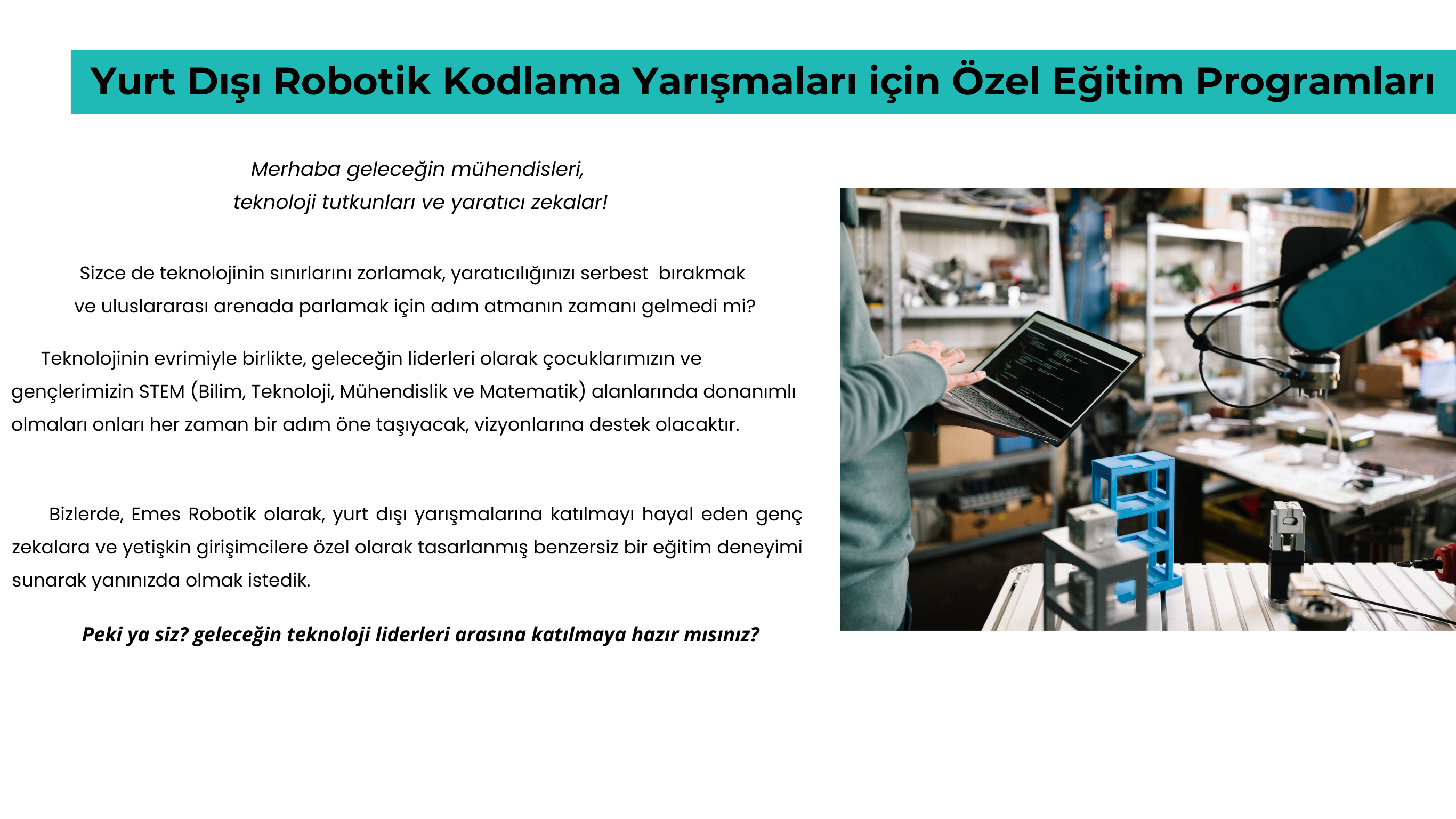 Yurt Dışı Robotik Kodlama Yarışmaları için Özel Eğitim Programları

Merhaba geleceğin mühendisleri,
teknoloji tutkunları ve yaratıcı zekalar!

Sizce de teknolojinin sınırlarını zorlamak, yaratıcılığınızı serbest bırakmak ve uluslararası arenada parlamak için adım atmanın zamanı gelmedi mi?

Teknolojinin evrimiyle birlikte, geleceğin liderleri olarak çocuklarımızın ve gençlerimizin STEM (Bilim, Teknoloji, Mühendislik ve Matematik) alanlarında donanımlı olmaları onları her zaman bir adım öne taşıyacak, vizyonlarına destek olacaktır.

Bizlerde, Emes Robotik olarak, yurt dışı yarışmalarına katılmayı hayal eden genç zekalara ve yetişkin girişimcilere özel olarak tasarlanmış benzersiz bir eğitim deneyimi sunarak yanınızda olmak istedik.

Peki ya siz? geleceğin teknoloji liderleri arasına katılmaya hazır mısınız?